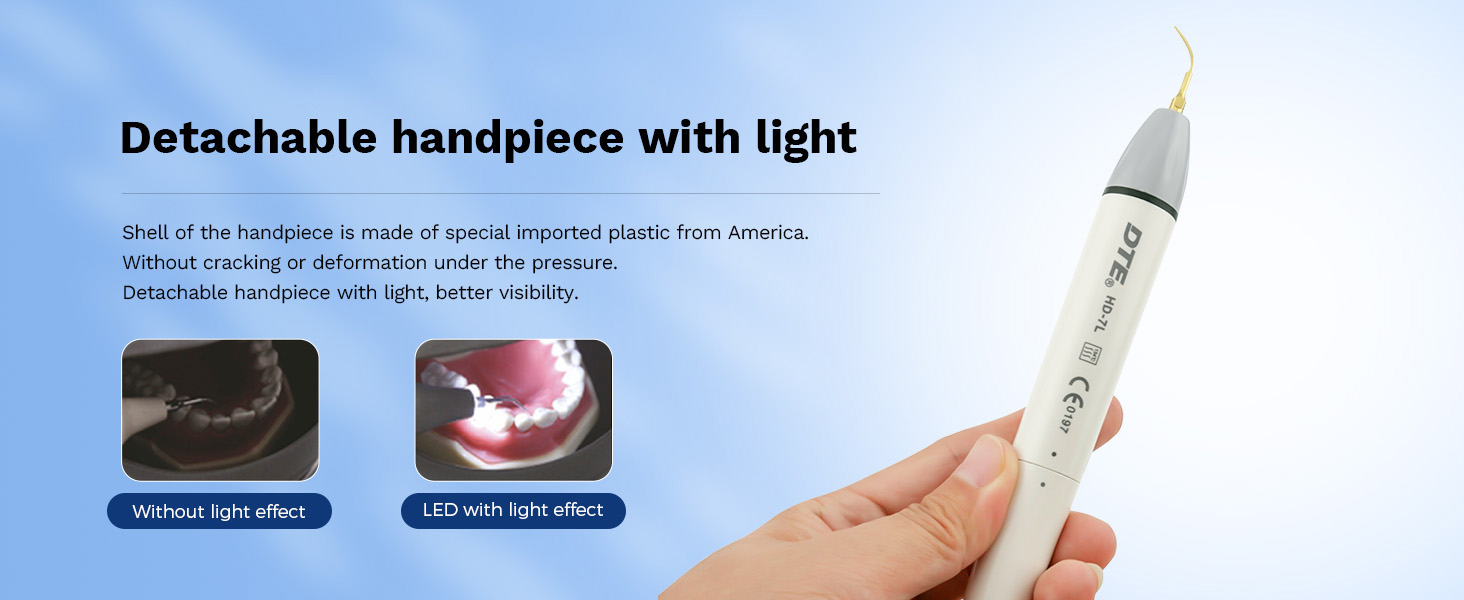 Detachable handpiece with light

Shell of the handpiece is made of special imported plastic from America.
Without cracking or deformation under the pressure.
Detachable handpiece with light, better visibility.

Without light effect

LED with light effect

DTE® HD-7L

CE0197